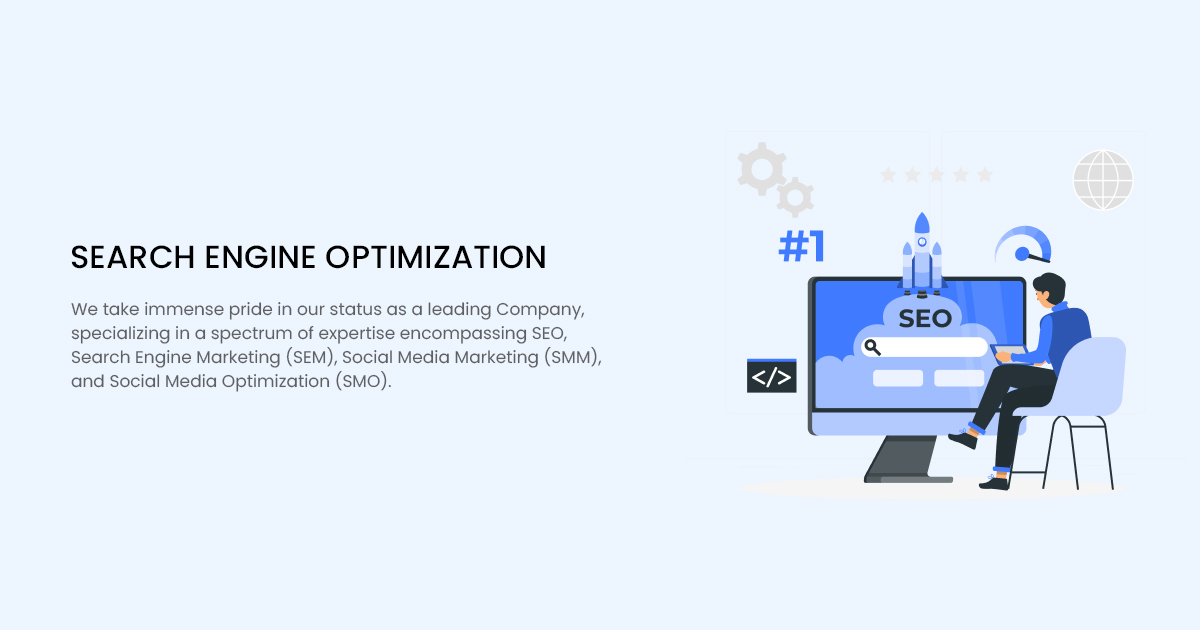 SEARCH ENGINE OPTIMIZATION

We take immense pride in our status as a leading Company, specializing in a spectrum of expertise encompassing SEO, Search Engine Marketing (SEM), Social Media Marketing (SMM), and Social Media Optimization (SMO).

#1

SEO

</>